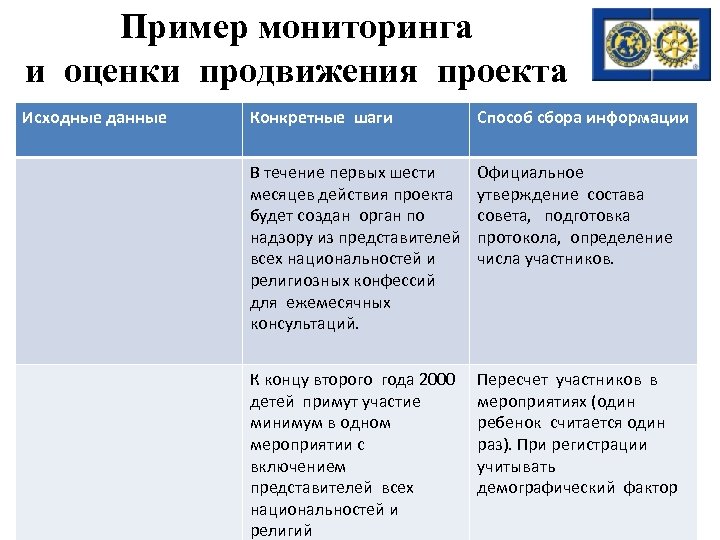 Пример мониторинга и оценки продвижения проекта

| Исходные данные | Конкретные шаги | Способ сбора информации |
|---|---|---|
| | В течение первых шести месяцев действия проекта будет создан орган по надзору из представителей всех национальностей и религиозных конфессий для ежемесячных консультаций. | Официальное утверждение состава совета, подготовка протокола, определение числа участников. |
| | К концу второго года 2000 детей примут участие минимум в одном мероприятии с включением представителей всех национальностей и религий | Пересчет участников в мероприятиях (один ребенок считается один раз). При регистрации учитывать демографический фактор |